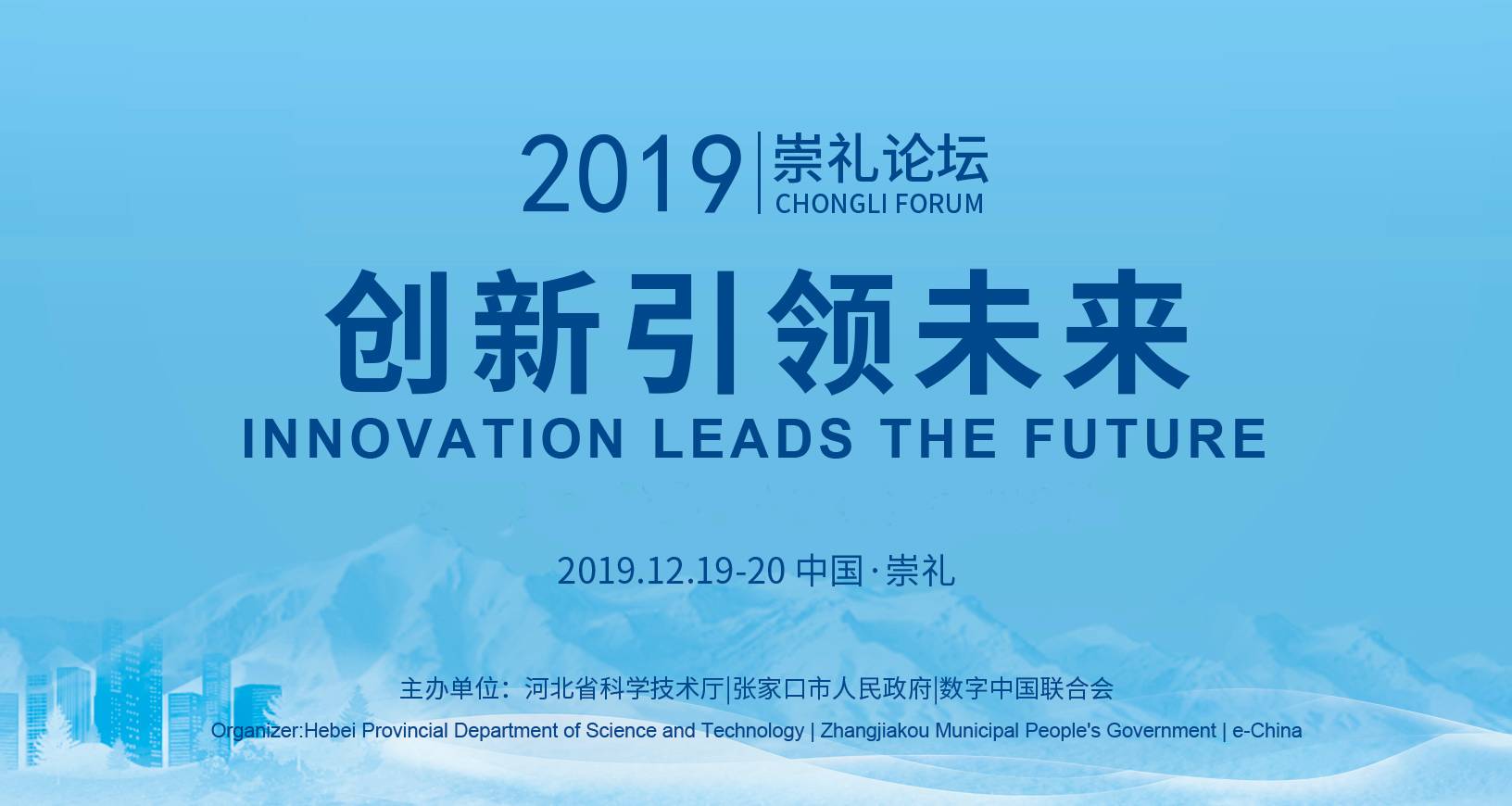 2019 | 崇礼论坛
CHONGLI FORUM

创新引领未来
INNOVATION LEADS THE FUTURE

2019.12.19-20 中国·崇礼

主办单位：河北省科学技术厅|张家口市人民政府|数字中国联合会
Organizer:Hebei Provincial Department of Science and Technology | Zhangjiakou Municipal People's Government | e-China